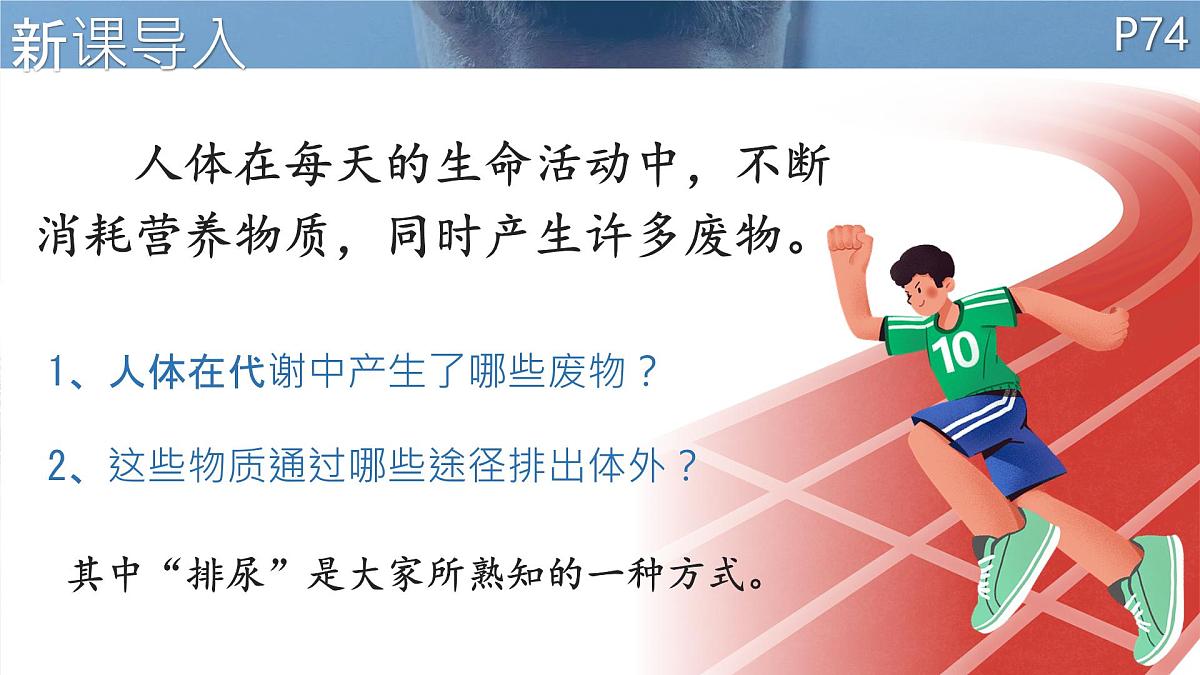 新课导入

P74

人体在每天的生命活动中，不断消耗营养物质，同时产生许多废物。

1、人体在代谢中产生了哪些废物？

2、这些物质通过哪些途径排出体外？

其中“排尿”是大家所熟知的一种方式。

10